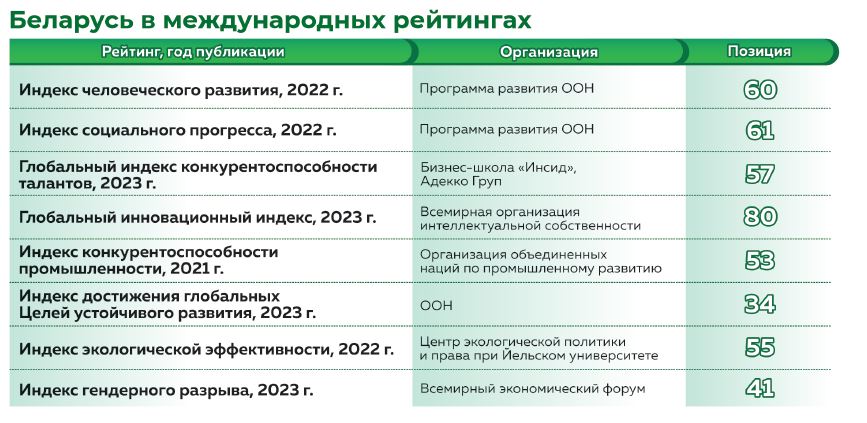 Беларусь в международных рейтингах

| Рейтинг, год публикации | Организация | Позиция |
|---|---|---|
| Индекс человеческого развития, 2022 г. | Программа развития ООН | 60 |
| Индекс социального прогресса, 2022 г. | Программа развития ООН | 61 |
| Глобальный индекс конкурентоспособности талантов, 2023 г. | Бизнес-школа «Инсид», Адекко Груп | 57 |
| Глобальный инновационный индекс, 2023 г. | Всемирная организация интеллектуальной собственности | 80 |
| Индекс конкурентоспособности промышленности, 2021 г. | Организация объединенных наций по промышленному развитию | 53 |
| Индекс достижения глобальных Целей устойчивого развития, 2023 г. | ООН | 34 |
| Индекс экологической эффективности, 2022 г. | Центр экологической политики и права при Йельском университете | 55 |
| Индекс гендерного разрыва, 2023 г. | Всемирный экономический форум | 41 |